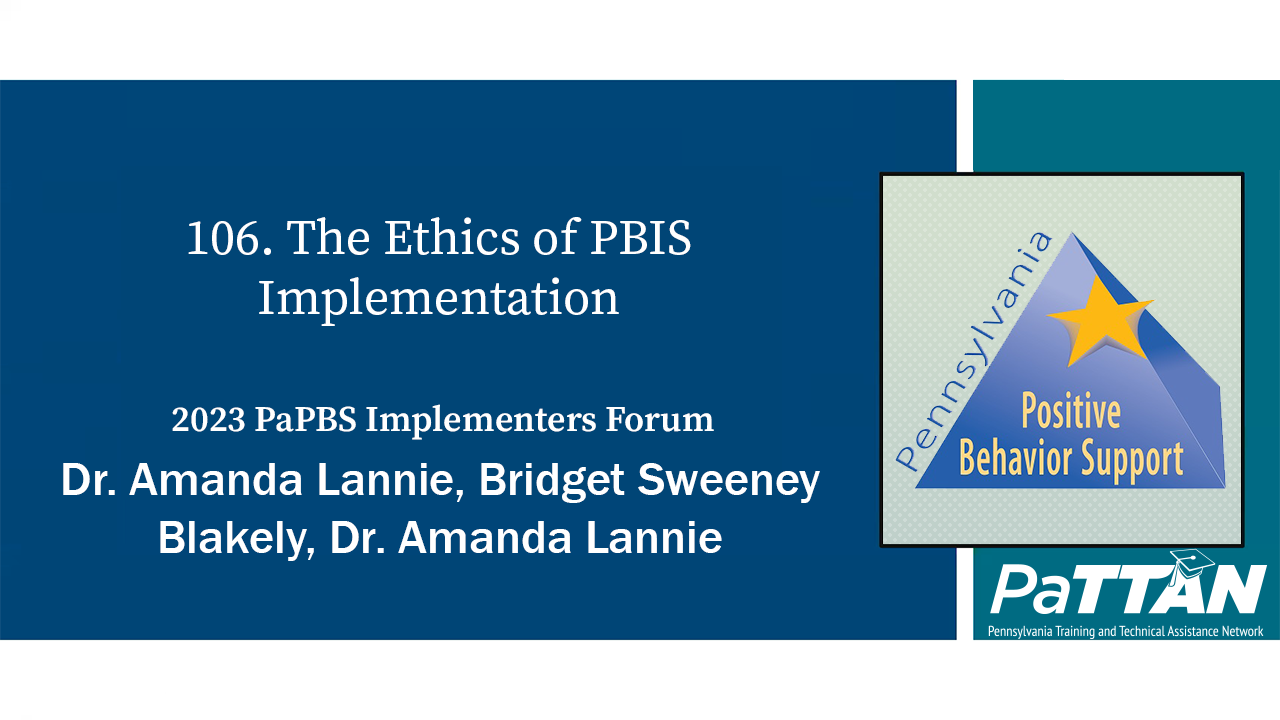 106. The Ethics of PBIS Implementation

2023 PaPBS Implementers Forum

Dr. Amanda Lannie, Bridget Sweeney Blakely, Dr. Amanda Lannie

Pennsylvania

Positive Behavior Support

PaTTAN

Pennsylvania Training and Technical Assistance Network